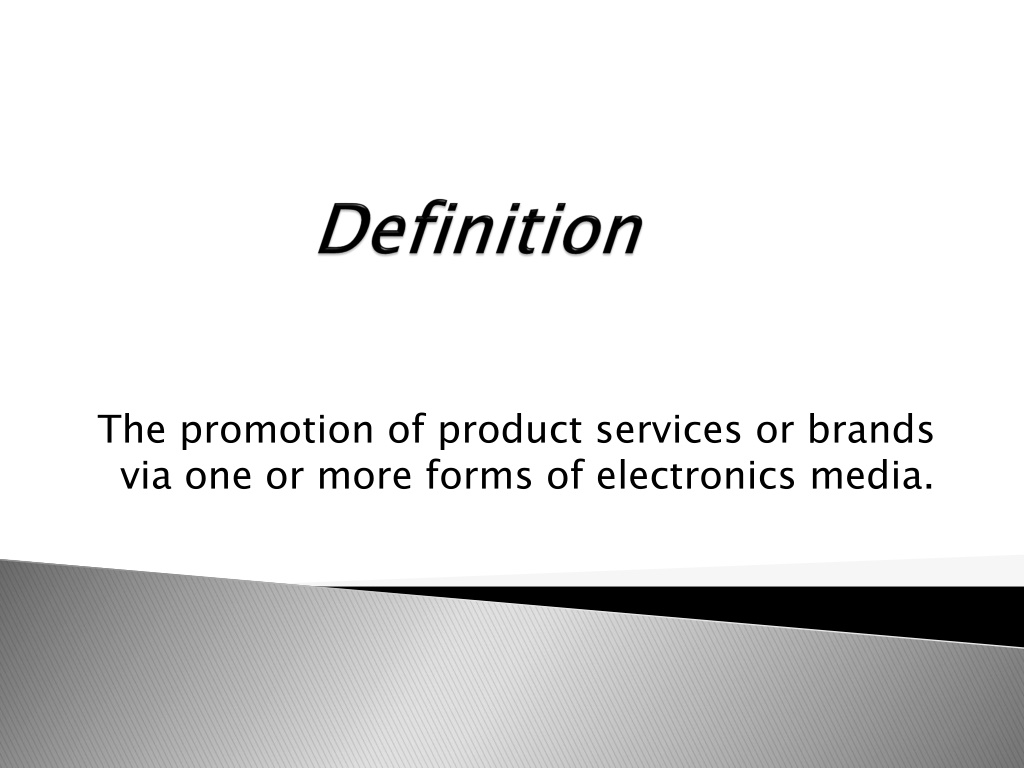 Definition

The promotion of product services or brands via one or more forms of electronics media.